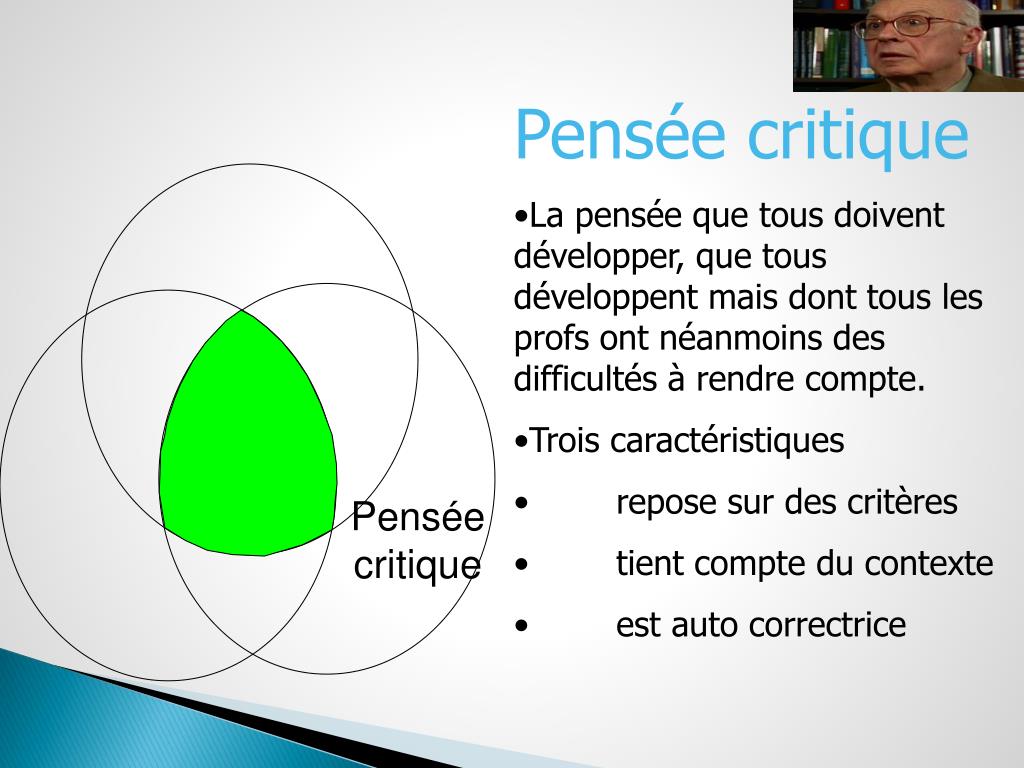 Pensée critique

•La pensée que tous doivent développer, que tous développent mais dont tous les profs ont néanmoins des difficultés à rendre compte.

•Trois caractéristiques

• repose sur des critères

• tient compte du contexte

• est auto correctrice

Pensée critique